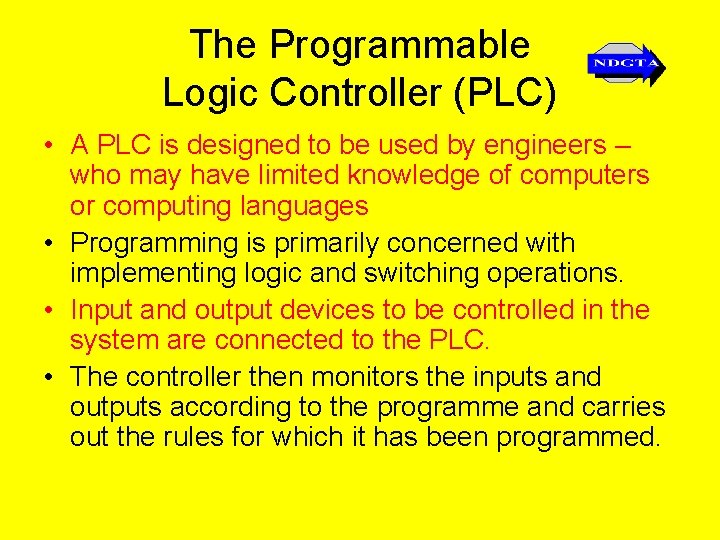 The Programmable Logic Controller (PLC)

NDCTA

• A PLC is designed to be used by engineers – who may have limited knowledge of computers or computing languages

• Programming is primarily concerned with implementing logic and switching operations.

• Input and output devices to be controlled in the system are connected to the PLC.

• The controller then monitors the inputs and outputs according to the programme and carries out the rules for which it has been programmed.